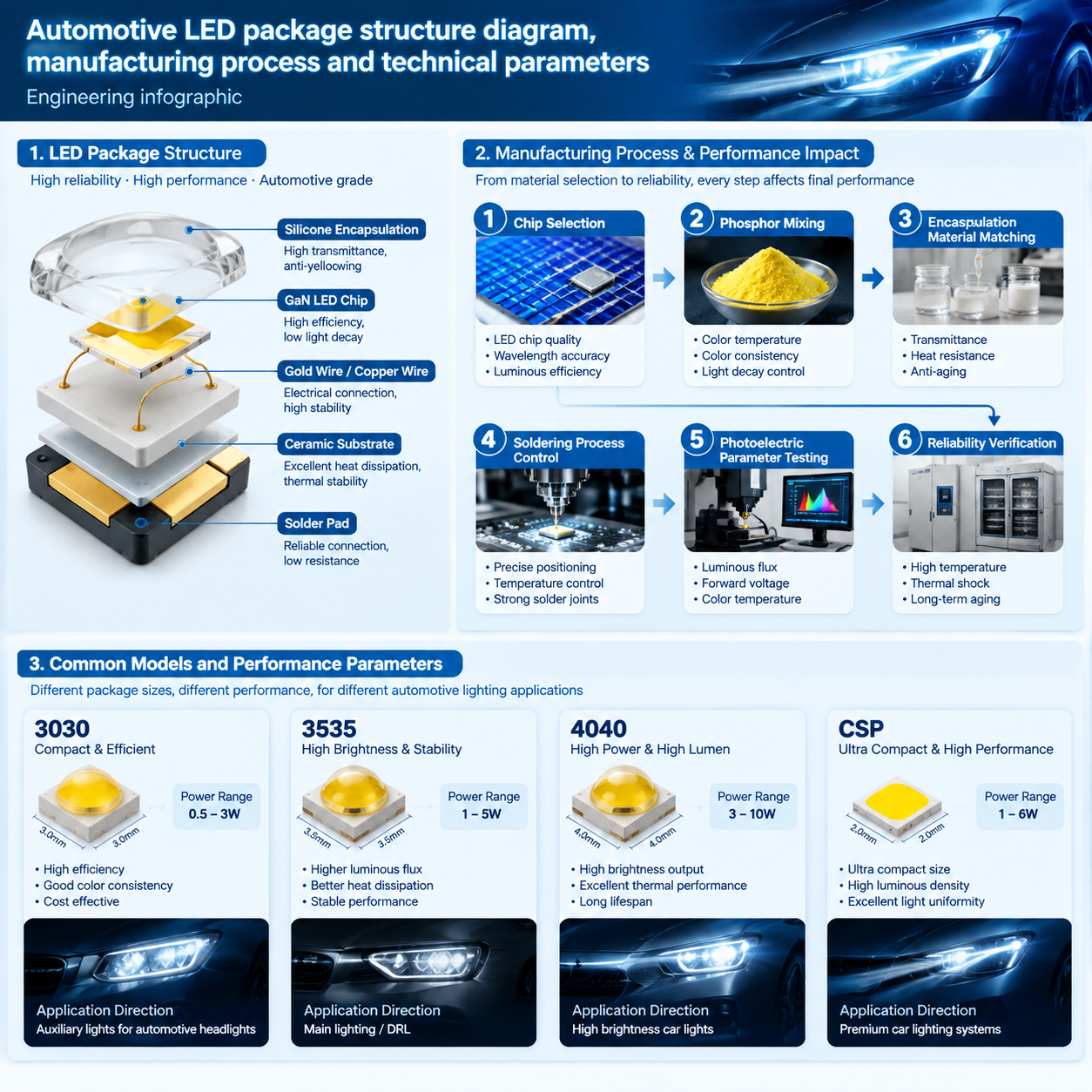 Automotive LED package structure diagram, manufacturing process and technical parameters
Engineering infographic

1. LED Package Structure
High reliability · High performance · Automotive grade

Silicone Encapsulation
High transmittance, anti-yellowing

GaN LED Chip
High efficiency, low light decay

Gold Wire / Copper Wire
Electrical connection, high stability

Ceramic Substrate
Excellent heat dissipation, thermal stability

Solder Pad
Reliable connection, low resistance

2. Manufacturing Process & Performance Impact
From material selection to reliability, every step affects final performance

1 Chip Selection
• LED chip quality
• Wavelength accuracy
• Luminous efficiency

2 Phosphor Mixing
• Color temperature
• Color consistency
• Light decay control

3 Encapsulation Material Matching
• Transmittance
• Heat resistance
• Anti-aging

4 Soldering Process Control
• Precise positioning
• Temperature control
• Strong solder joints

5 Photoelectric Parameter Testing
• Luminous flux
• Forward voltage
• Color temperature

6 Reliability Verification
• High temperature
• Thermal shock
• Long-term aging

3. Common Models and Performance Parameters
Different package sizes, different performance, for different automotive lighting applications

3030
Compact & Efficient
3.0mm 3.0mm
Power Range
0.5 – 3W
• High efficiency
• Good color consistency
• Cost effective
Application Direction
Auxiliary lights for automotive headlights

3535
High Brightness & Stability
3.5mm 3.5mm
Power Range
1 – 5W
• Higher luminous flux
• Better heat dissipation
• Stable performance
Application Direction
Main lighting / DRL

4040
High Power & High Lumen
4.0mm 4.0mm
Power Range
3 – 10W
• High brightness output
• Excellent thermal performance
• Long lifespan
Application Direction
High brightness car lights

CSP
Ultra Compact & High Performance
2.0mm 2.0mm
Power Range
1 – 6W
• Ultra compact size
• High luminous density
• Excellent light uniformity
Application Direction
Premium car lighting systems